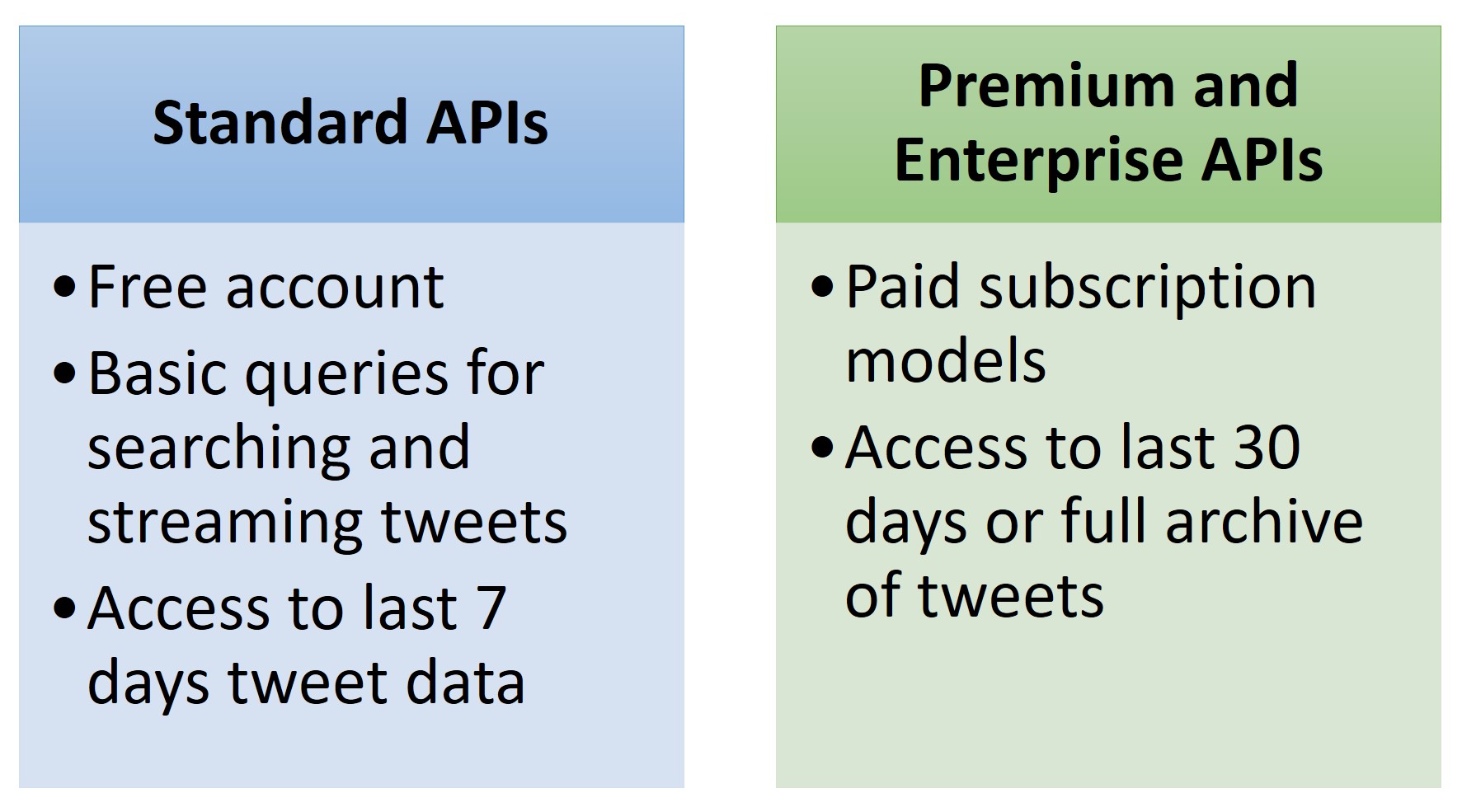 Standard APIs

• Free account
• Basic queries for searching and streaming tweets
• Access to last 7 days tweet data

Premium and Enterprise APIs

• Paid subscription models
• Access to last 30 days or full archive of tweets